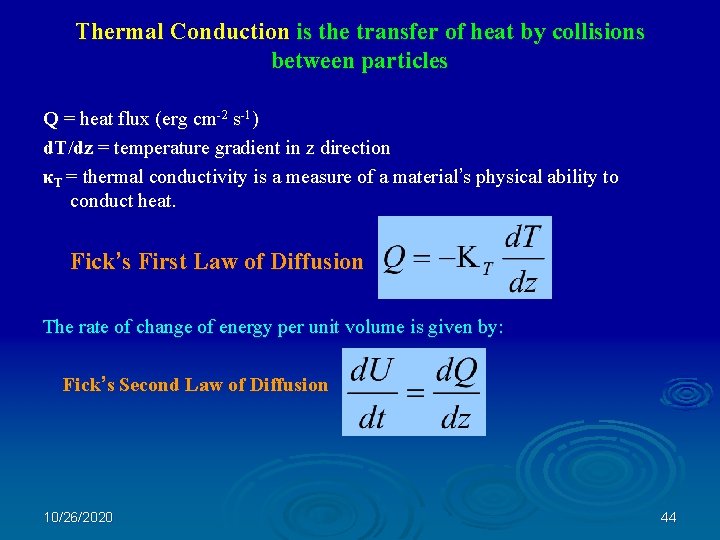 Thermal Conduction is the transfer of heat by collisions between particles

Q = heat flux (erg cm$^{-2}$ s$^{-1}$)

dT/dz = temperature gradient in z direction

$\kappa_T$ = thermal conductivity is a measure of a material's physical ability to conduct heat.

Fick's First Law of Diffusion $Q = -K_T \frac{dT}{dz}$

The rate of change of energy per unit volume is given by:

Fick's Second Law of Diffusion $\frac{dU}{dt} = \frac{dQ}{dz}$

10/26/2020

44